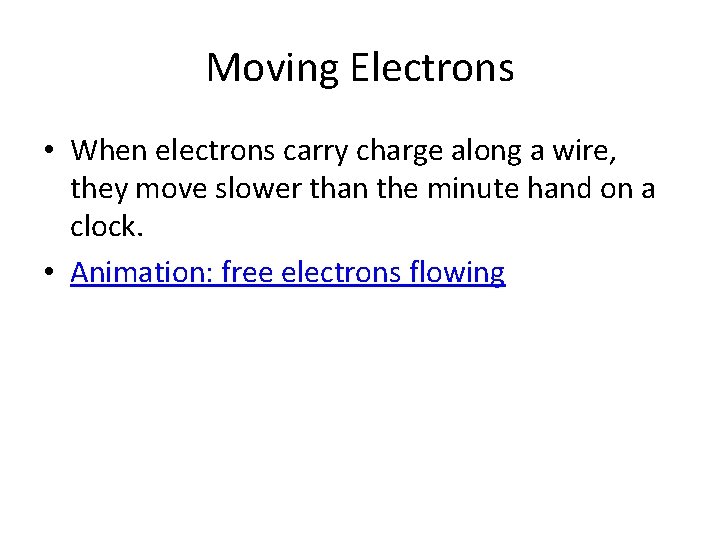 Moving Electrons

• When electrons carry charge along a wire, they move slower than the minute hand on a clock.

• Animation: free electrons flowing